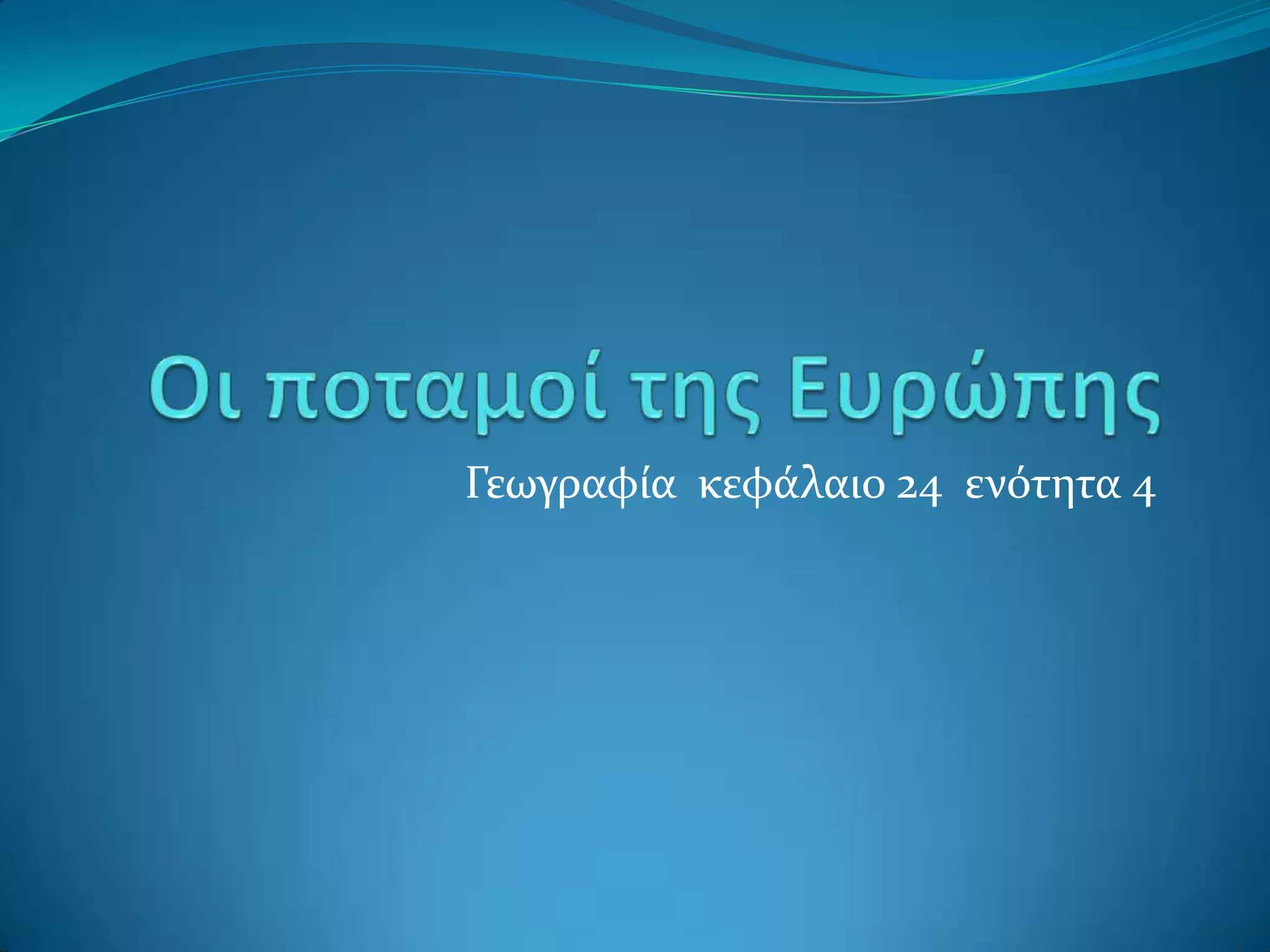 Οι ποταμοί της Ευρώπης

Γεωγραφία κεφάλαιο 24 ενότητα 4